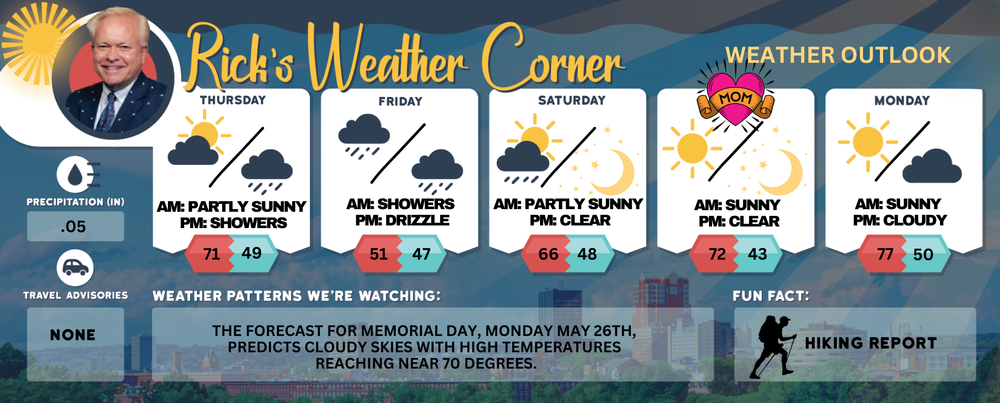 Rick's Weather Corner

WEATHER OUTLOOK

THURSDAY
AM: PARTLY SUNNY
PM: SHOWERS
71 49

FRIDAY
AM: SHOWERS
PM: DRIZZLE
51 47

SATURDAY
AM: PARTLY SUNNY
PM: CLEAR
66 48

MOM
AM: SUNNY
PM: CLEAR
72 43

MONDAY
AM: SUNNY
PM: CLOUDY
77 50

PRECIPITATION (IN)
.05

TRAVEL ADVISORIES
NONE

WEATHER PATTERNS WE'RE WATCHING:
THE FORECAST FOR MEMORIAL DAY, MONDAY MAY 26TH, PREDICTS CLOUDY SKIES WITH HIGH TEMPERATURES REACHING NEAR 70 DEGREES.

FUN FACT:
HIKING REPORT